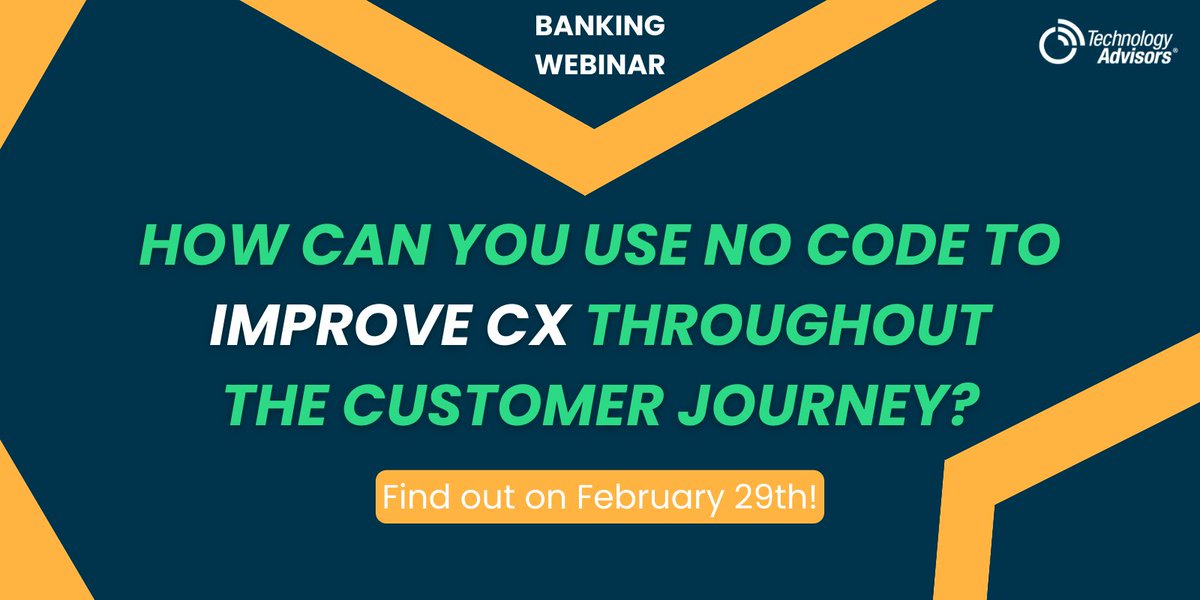 BANKING WEBINAR

Technology Advisors®

HOW CAN YOU USE NO CODE TO IMPROVE CX THROUGHOUT THE CUSTOMER JOURNEY?

Find out on February 29th!